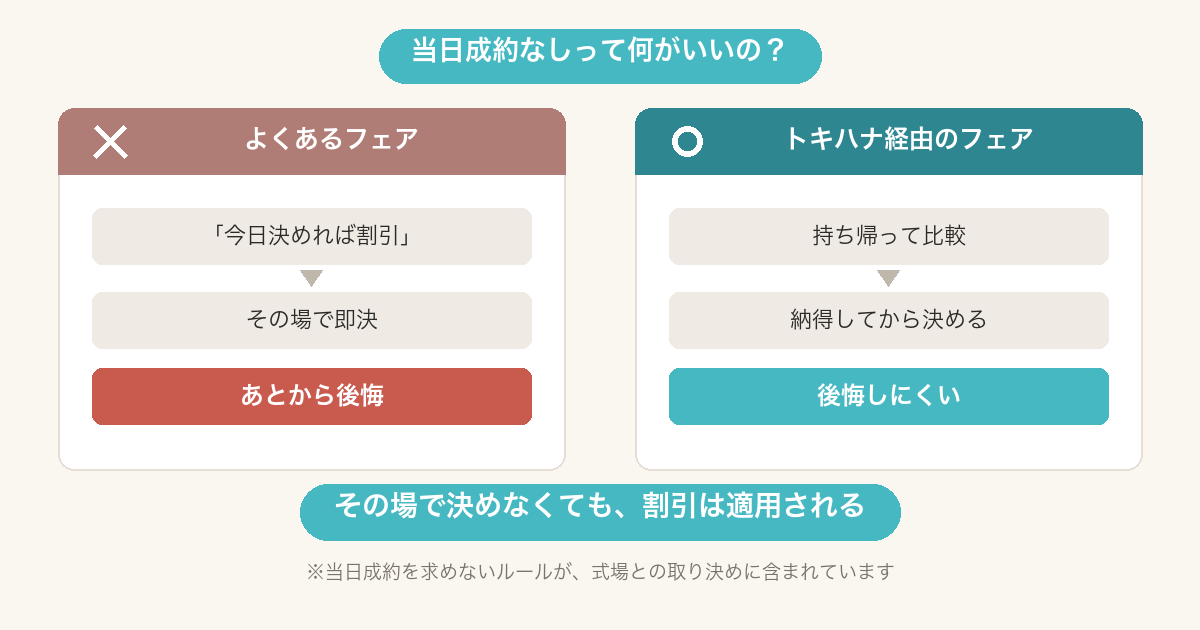 当日成約なしって何がいいの？

よくあるフェア

「今日決めれば割引」

その場で即決

あとから後悔

トキハナ経由のフェア

持ち帰って比較

納得してから決める

後悔しにくい

その場で決めなくても、割引は適用される

※当日成約を求めないルールが、式場との取り決めに含まれています